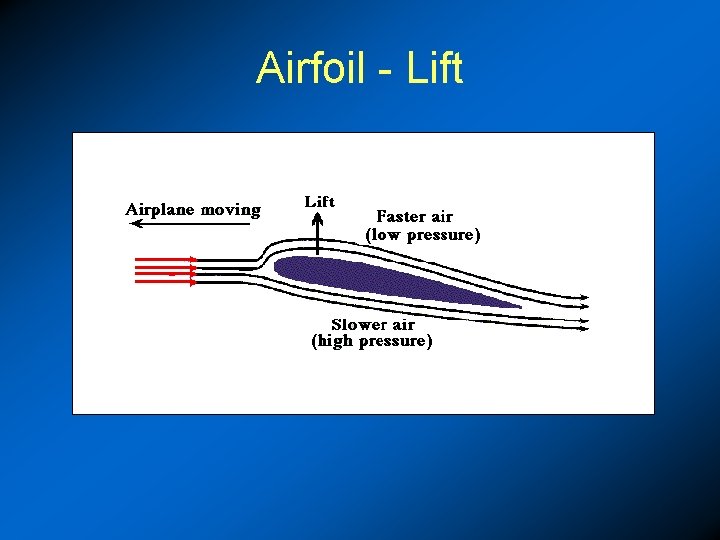 Airfoil - Lift

Airplane moving

Lift

Faster air
(low pressure)

Slower air
(high pressure)